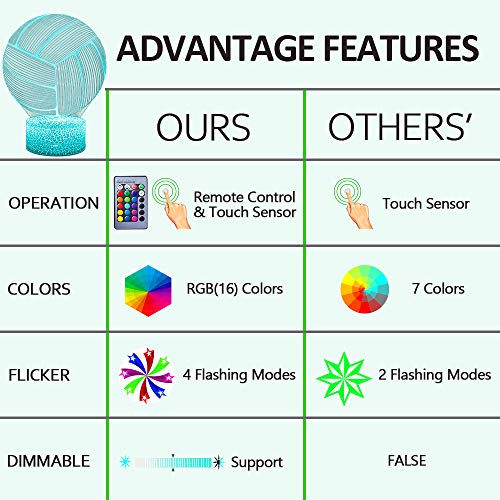 ADVANTAGE FEATURES

| | OURS | OTHERS' |
|---|---|---|
| OPERATION | Remote Control & Touch Sensor | Touch Sensor |
| COLORS | RGB(16) Colors | 7 Colors |
| FLICKER | 4 Flashing Modes | 2 Flashing Modes |
| DIMMABLE | Support | FALSE |